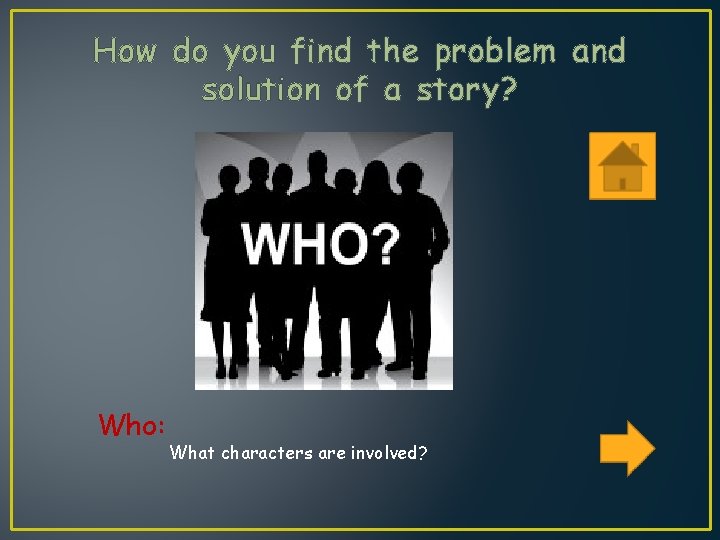 How do you find the problem and solution of a story?

WHO?

Who:

What characters are involved?